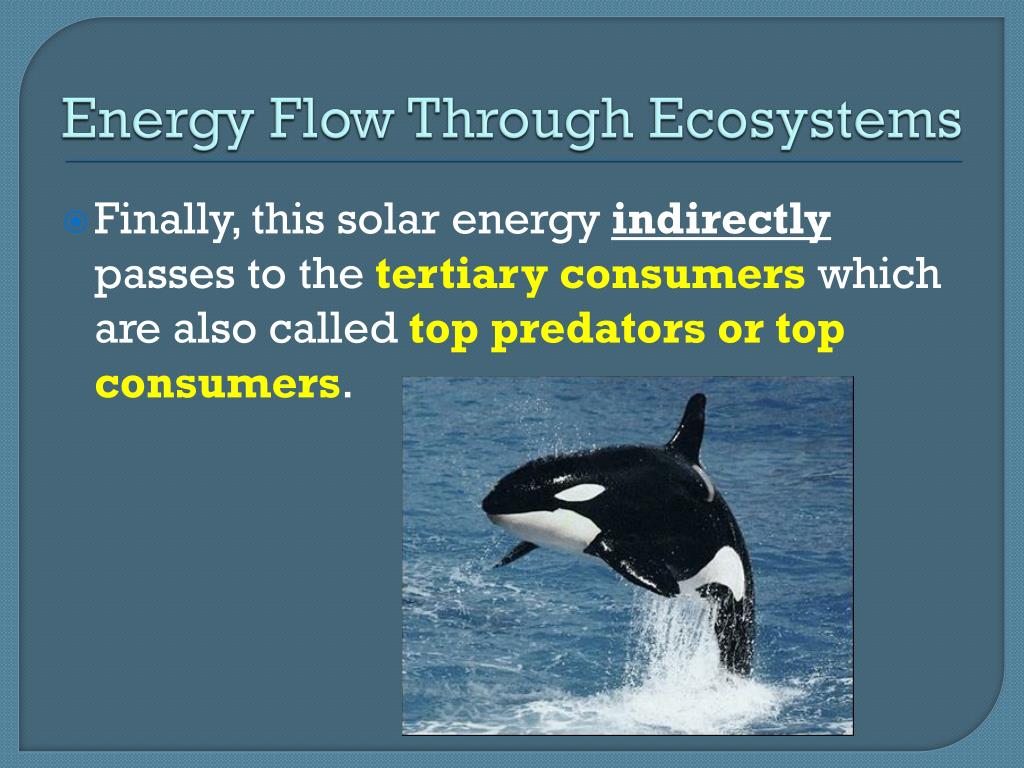 Energy Flow Through Ecosystems

Finally, this solar energy indirectly passes to the tertiary consumers which are also called top predators or top consumers.